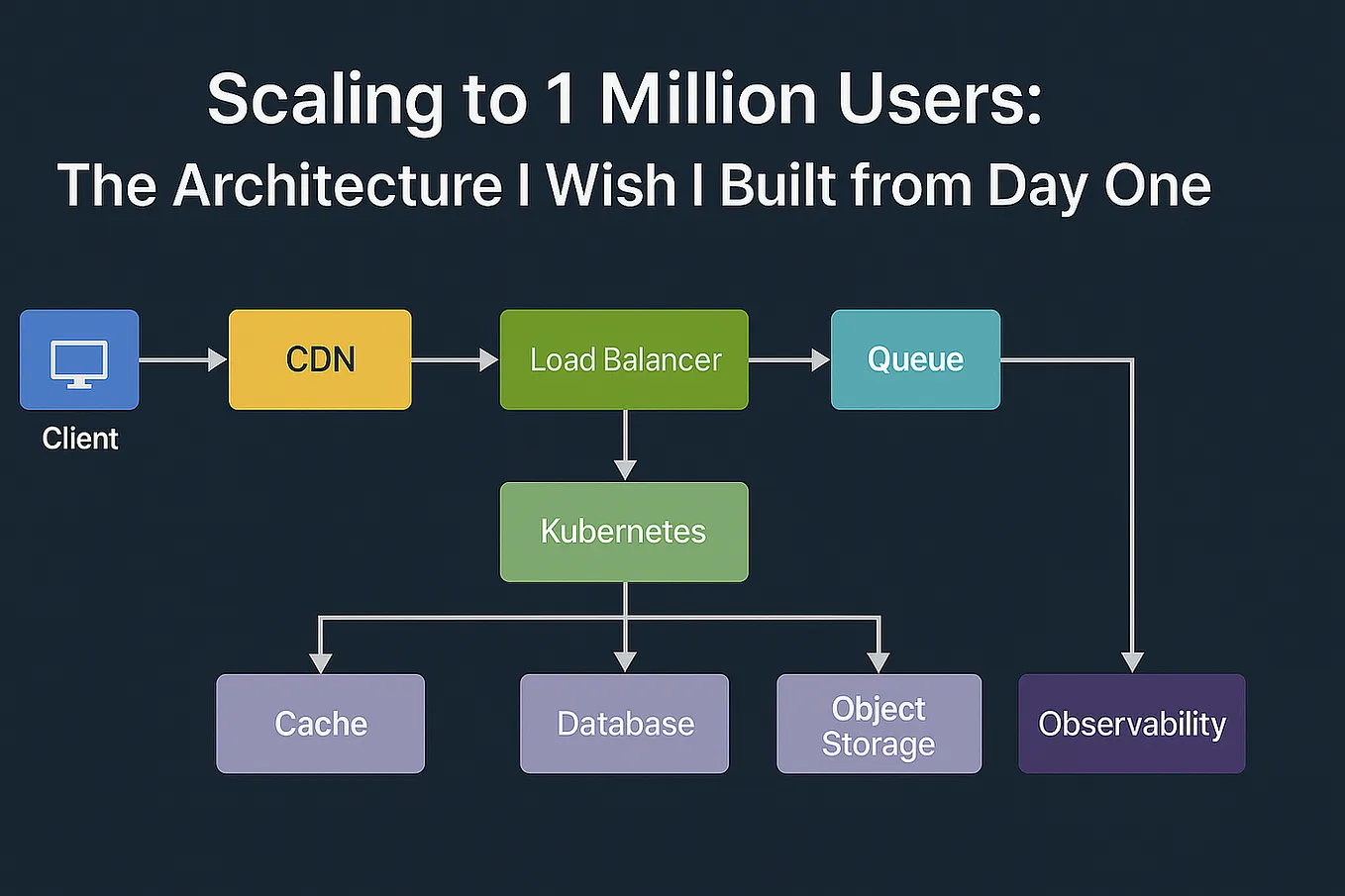 Scaling to 1 Million Users:
The Architecture I Wish I Built from Day One

Client

CDN

Load Balancer

Queue

Kubernetes

Cache

Database

Object Storage

Observability